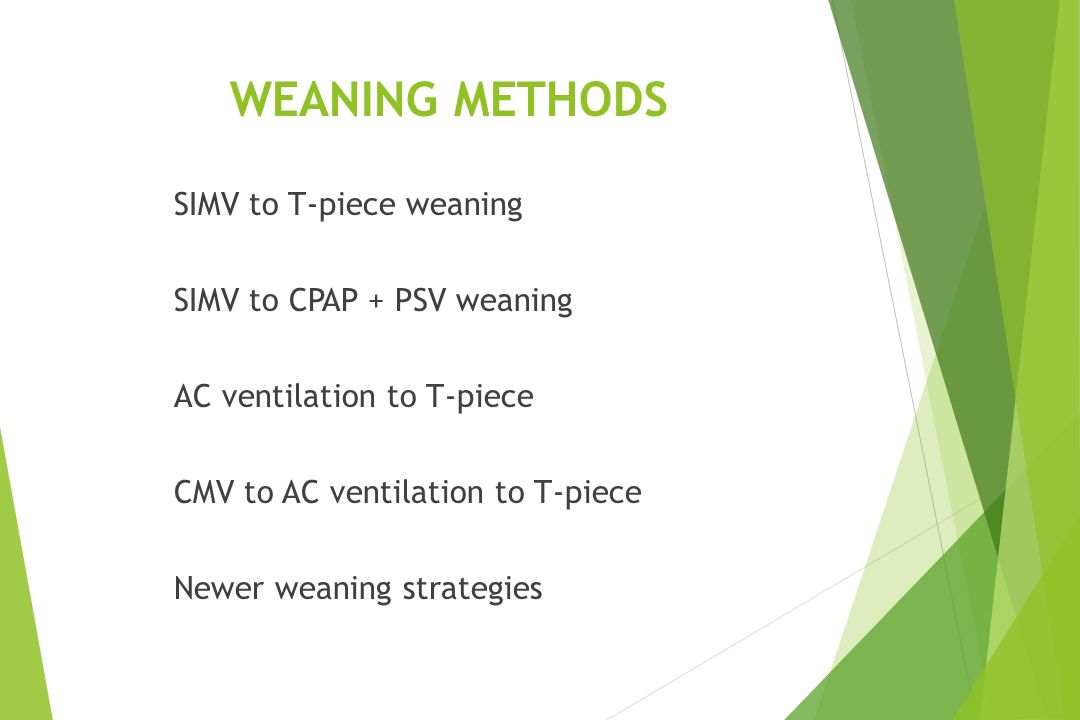 WEANING METHODS

SIMV to T-piece weaning

SIMV to CPAP + PSV weaning

AC ventilation to T-piece

CMV to AC ventilation to T-piece

Newer weaning strategies